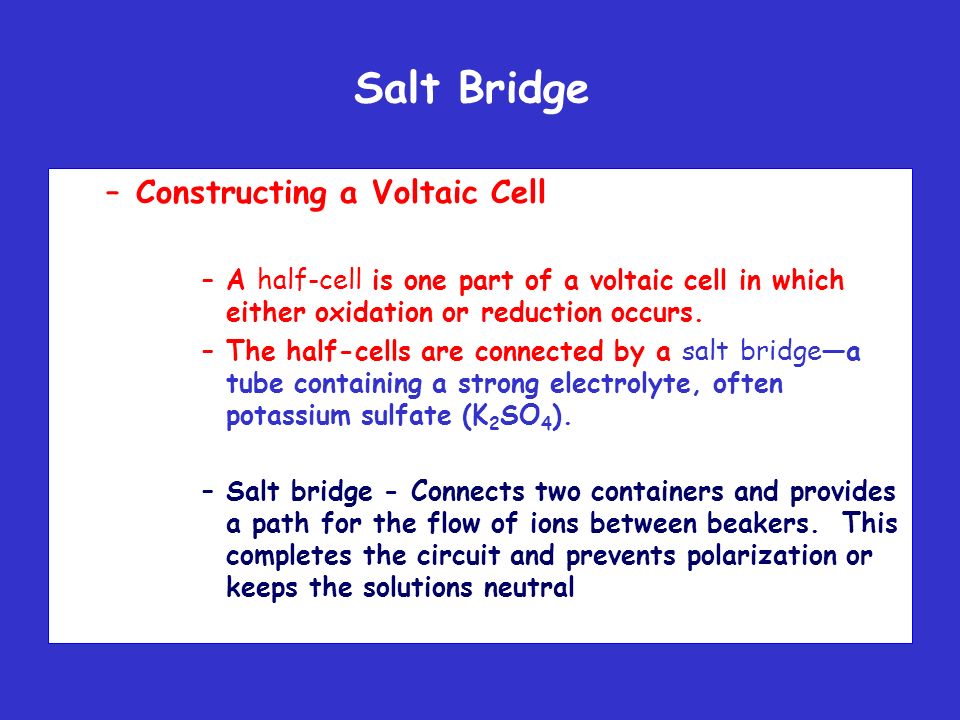 Salt Bridge

– Constructing a Voltaic Cell

– A half-cell is one part of a voltaic cell in which either oxidation or reduction occurs.

– The half-cells are connected by a salt bridge—a tube containing a strong electrolyte, often potassium sulfate ($K_2SO_4$).

– Salt bridge - Connects two containers and provides a path for the flow of ions between beakers. This completes the circuit and prevents polarization or keeps the solutions neutral